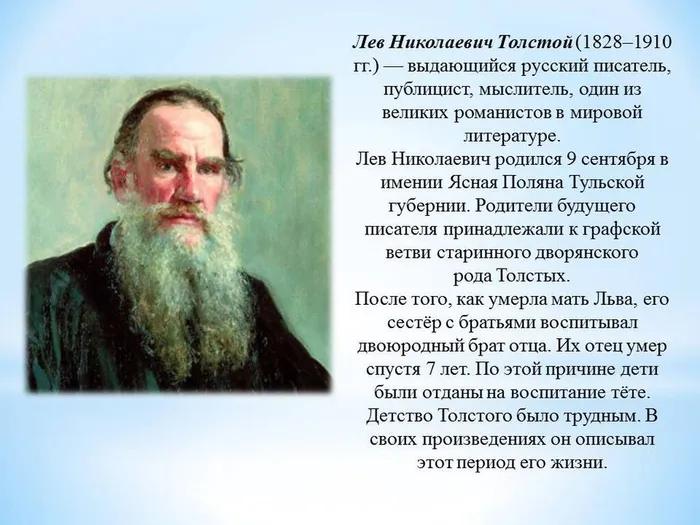 Лев Николаевич Толстой (1828–1910 гг.) — выдающийся русский писатель, публицист, мыслитель, один из великих романистов в мировой литературе.
Лев Николаевич родился 9 сентября в имении Ясная Поляна Тульской губернии. Родители будущего писателя принадлежали к графской ветви старинного дворянского рода Толстых.
После того, как умерла мать Льва, его сестёр с братьями воспитывал двоюродный брат отца. Их отец умер спустя 7 лет. По этой причине дети были отданы на воспитание тёте. Детство Толстого было трудным. В своих произведениях он описывал этот период его жизни.